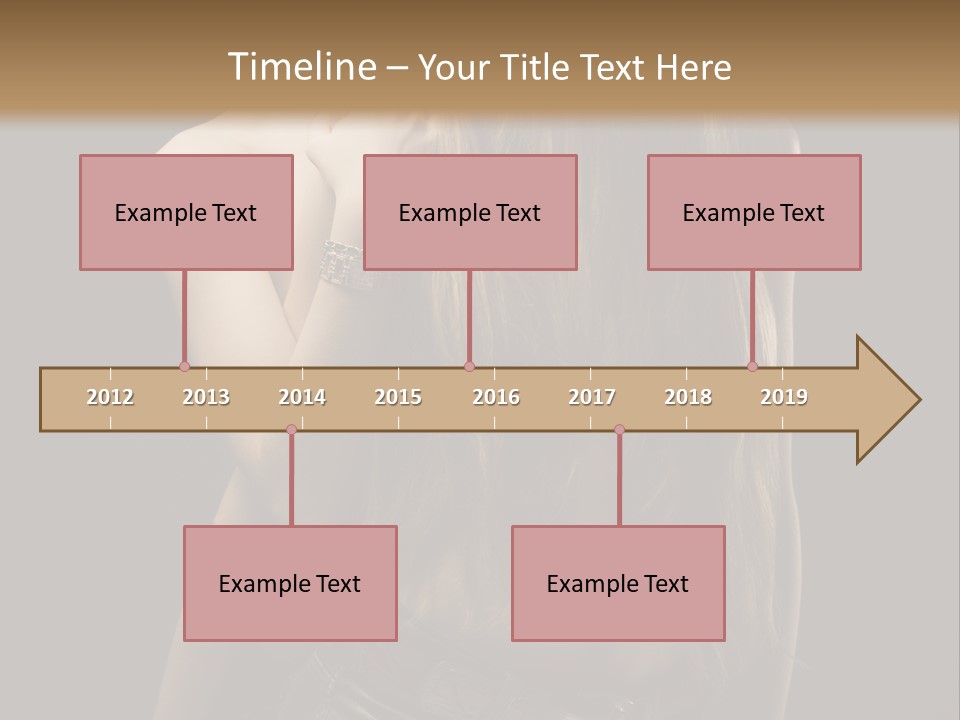 Timeline – Your Title Text Here

Example Text

Example Text

Example Text

2012 2013 2014 2015 2016 2017 2018 2019

Example Text

Example Text